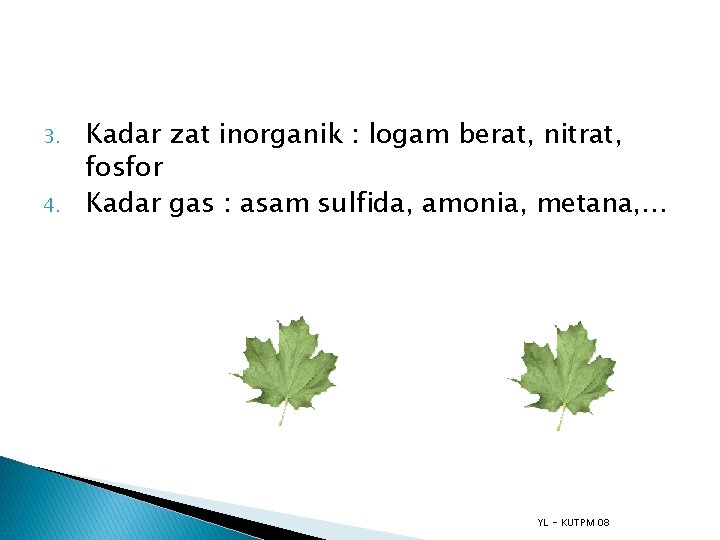 3. Kadar zat inorganik : logam berat, nitrat, fosfor
4. Kadar gas : asam sulfida, amonia, metana,…

YL - KUTPM 08